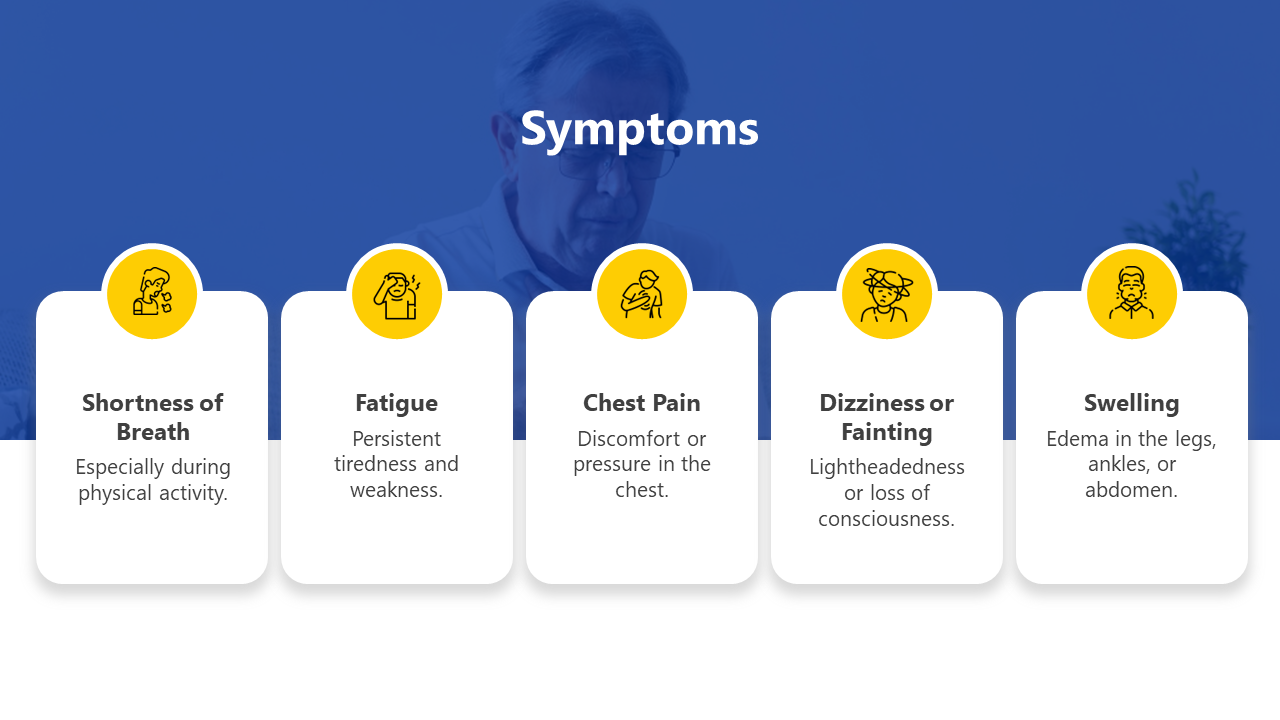 Symptoms

Shortness of Breath
Especially during physical activity.

Fatigue
Persistent tiredness and weakness.

Chest Pain
Discomfort or pressure in the chest.

Dizziness or Fainting
Lightheadedness or loss of consciousness.

Swelling
Edema in the legs, ankles, or abdomen.